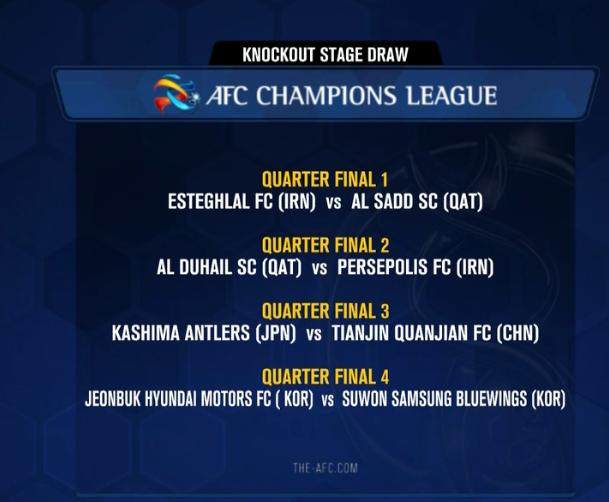 KNOCKOUT STAGE DRAW

AFC CHAMPIONS LEAGUE

QUARTER FINAL 1
ESTEGHLAL FC (IRN) vs AL SADD SC (QAT)

QUARTER FINAL 2
AL DUHAIL SC (QAT) vs PERSEPOLIS FC (IRN)

QUARTER FINAL 3
KASHIMA ANTLERS (JPN) vs TIANJIN QUANJIAN FC (CHN)

QUARTER FINAL 4
JEONBUK HYUNDAI MOTORS FC ( KOR) vs SUWON SAMSUNG BLUEWINGS (KOR)

THE-AFC.COM